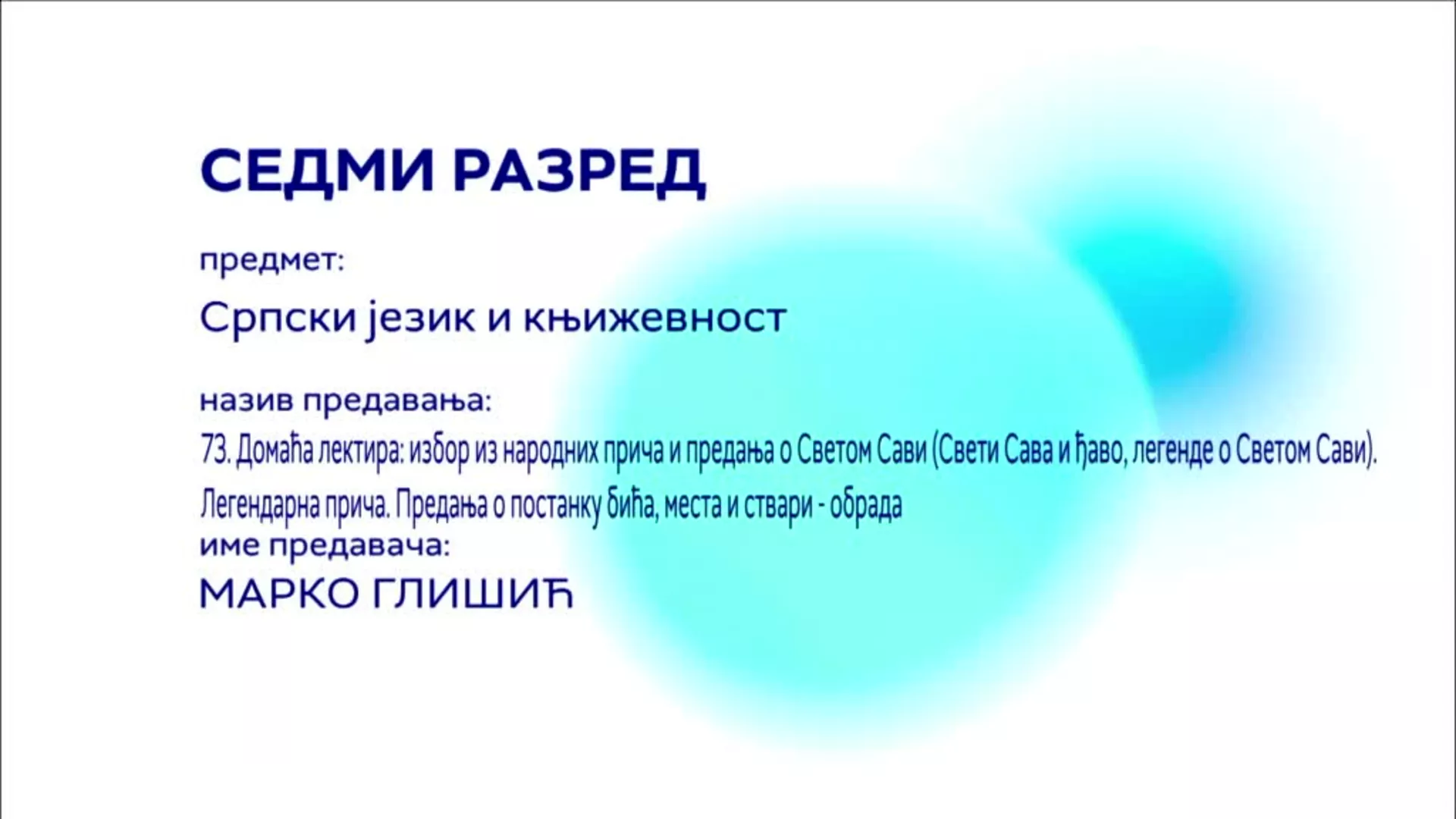 СЕДМИ РАЗРЕД

предмет:

Српски језик и књижевност

назив предавања:

73. Домаћа лектира: избор из народних прича и предања о Светом Сави (Свети Сава и ђаво, легенде о Светом Сави).

Легендарна прича. Предања о постанку бића, места и ствари - обрада

име предавача:

МАРКО ГЛИШИЋ